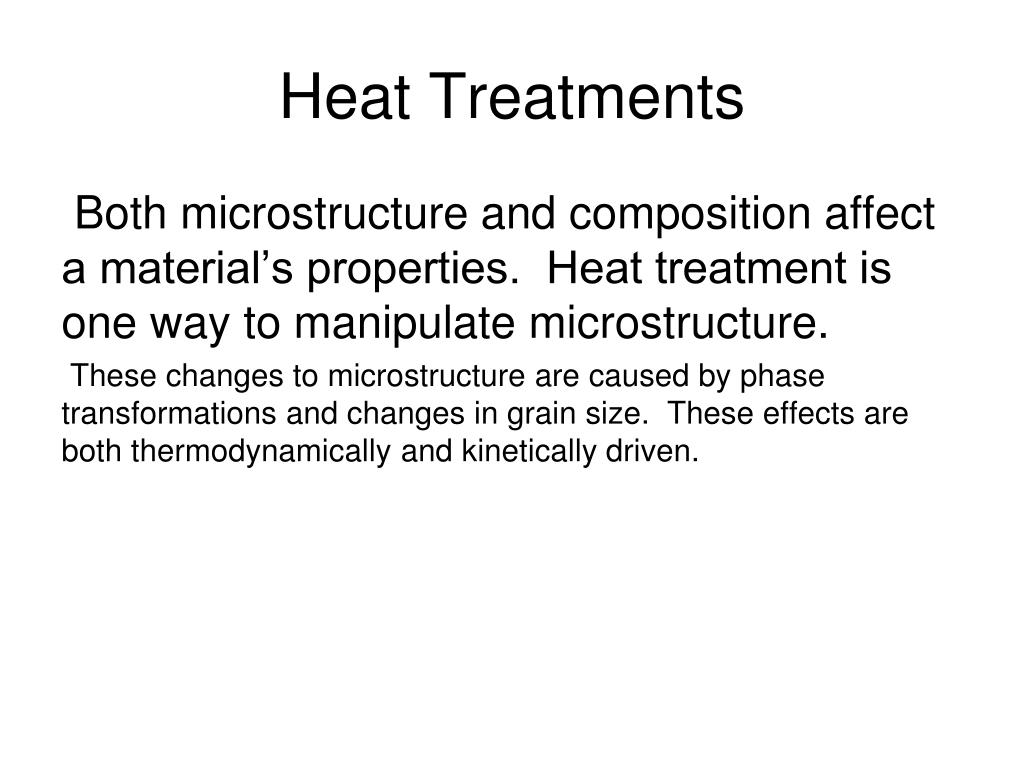 Heat Treatments

Both microstructure and composition affect a material’s properties. Heat treatment is one way to manipulate microstructure.

These changes to microstructure are caused by phase transformations and changes in grain size. These effects are both thermodynamically and kinetically driven.